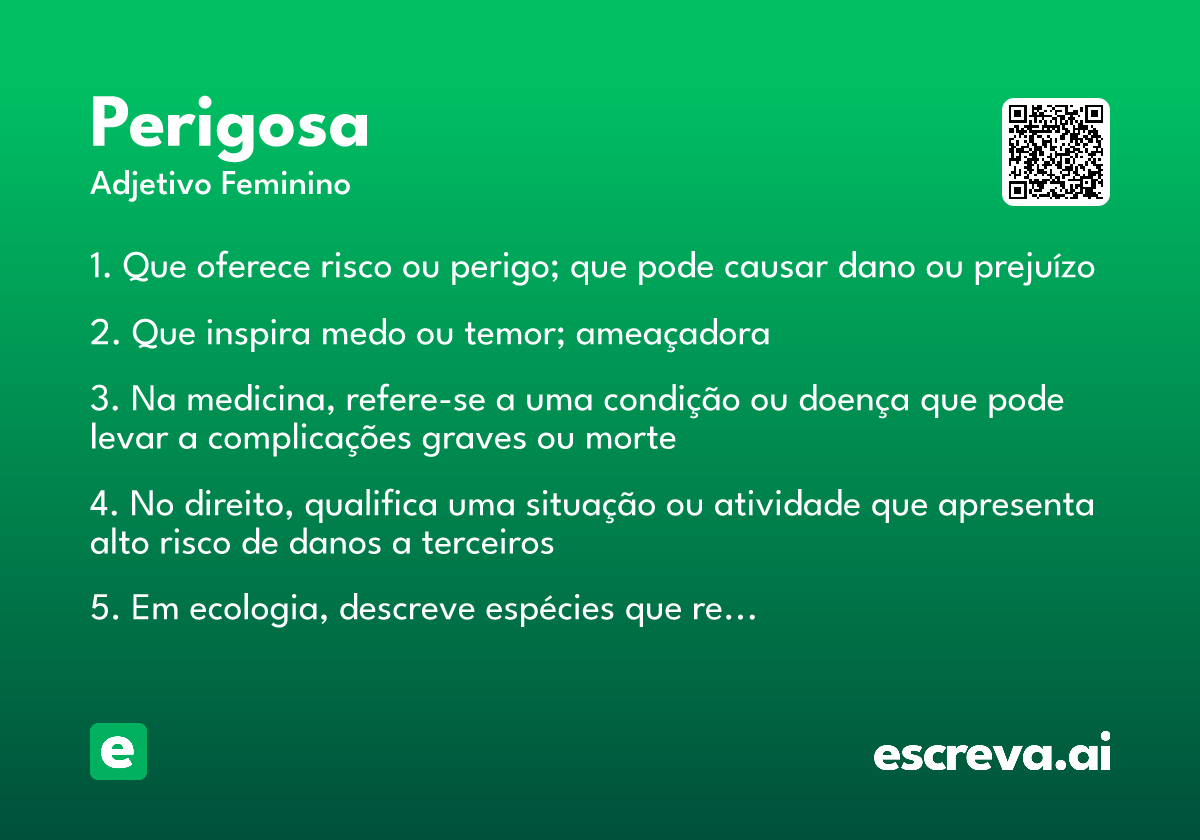 Perigosa
Adjetivo Feminino

1. Que oferece risco ou perigo; que pode causar dano ou prejuízo

2. Que inspira medo ou temor; ameaçadora

3. Na medicina, refere-se a uma condição ou doença que pode levar a complicações graves ou morte

4. No direito, qualifica uma situação ou atividade que apresenta alto risco de danos a terceiros

5. Em ecologia, descreve espécies que re...

e

escreva.ai